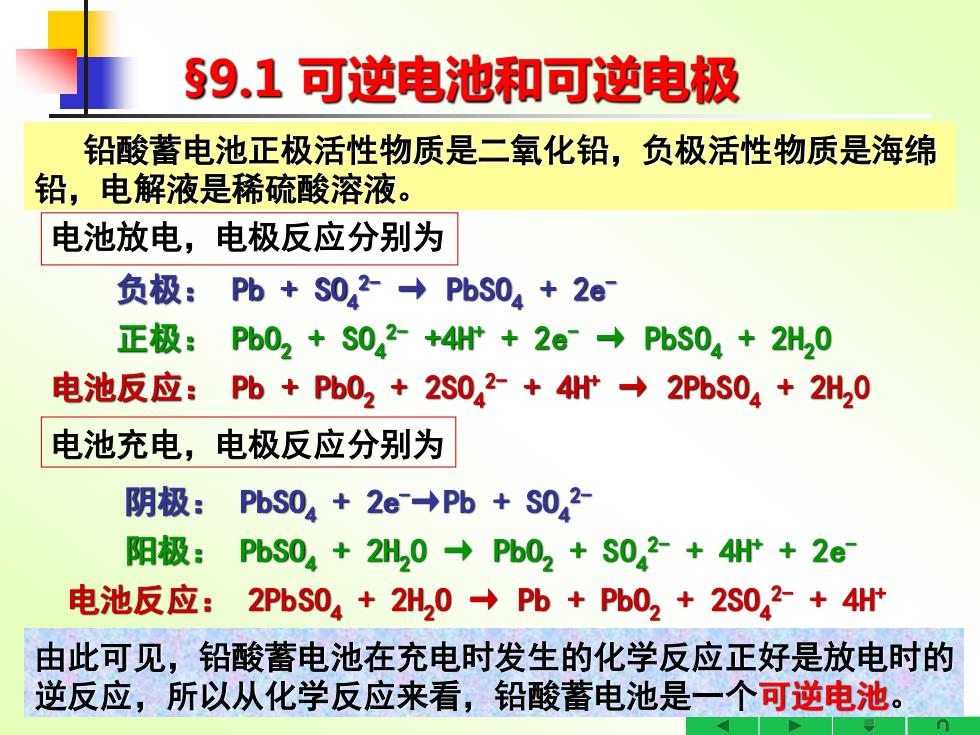 §9.1 可逆电池和可逆电极

铅酸蓄电池正极活性物质是二氧化铅，负极活性物质是海绵铅，电解液是稀硫酸溶液。

电池放电，电极反应分别为

负极： $Pb + SO_4^{2-} \rightarrow PbSO_4 + 2e^-$

正极： $PbO_2 + SO_4^{2-} + 4H^+ + 2e^- \rightarrow PbSO_4 + 2H_2O$

电池反应： $Pb + PbO_2 + 2SO_4^{2-} + 4H^+ \rightarrow 2PbSO_4 + 2H_2O$

电池充电，电极反应分别为

阴极： $PbSO_4 + 2e^- \rightarrow Pb + SO_4^{2-}$

阳极： $PbSO_4 + 2H_2O \rightarrow PbO_2 + SO_4^{2-} + 4H^+ + 2e^-$

电池反应： $2PbSO_4 + 2H_2O \rightarrow Pb + PbO_2 + 2SO_4^{2-} + 4H^+$

由此可见，铅酸蓄电池在充电时发生的化学反应正好是放电时的逆反应，所以从化学反应来看，铅酸蓄电池是一个可逆电池。